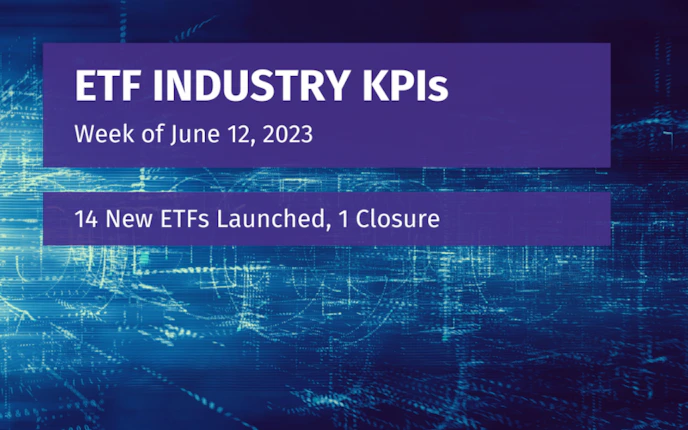 ETF INDUSTRY KPIs

Week of June 12, 2023

14 New ETFs Launched, 1 Closure